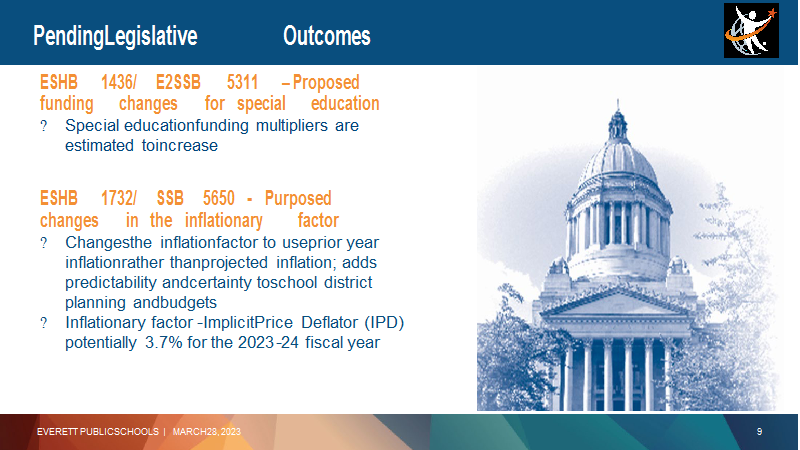 PendingLegislative Outcomes

ESHB 1436/ E2SSB 5311 – Proposed funding changes for special education

? Special educationfunding multipliers are estimated toincrease

ESHB 1732/ SSB 5650 - Purposed changes in the inflationary factor

? Changesthe inflationfactor to useprior year inflationrather thanprojected inflation; adds predictability andcertainty toschool district planning andbudgets

? Inflationary factor -ImplicitPrice Deflator (IPD) potentially 3.7% for the 2023-24 fiscal year

EVERETT PUBLICSCHOOLS | MARCH28, 2023

9